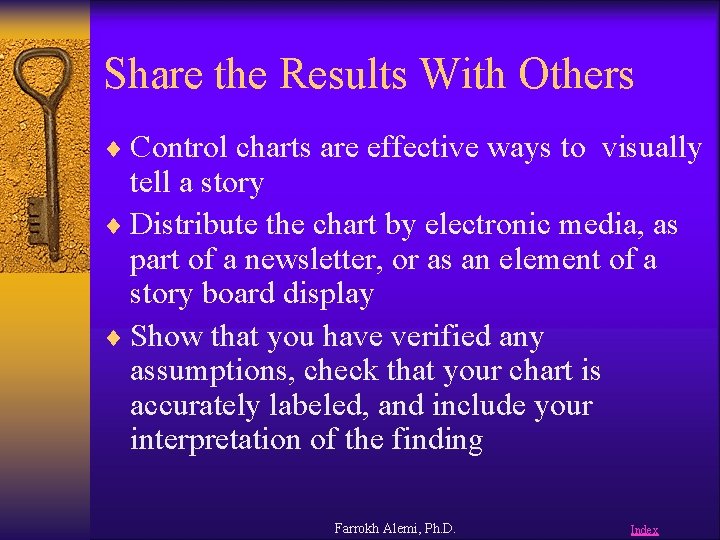 Share the Results With Others

♦ Control charts are effective ways to visually tell a story

♦ Distribute the chart by electronic media, as part of a newsletter, or as an element of a story board display

♦ Show that you have verified any assumptions, check that your chart is accurately labeled, and include your interpretation of the finding

Farrokh Alemi, Ph.D.

Index